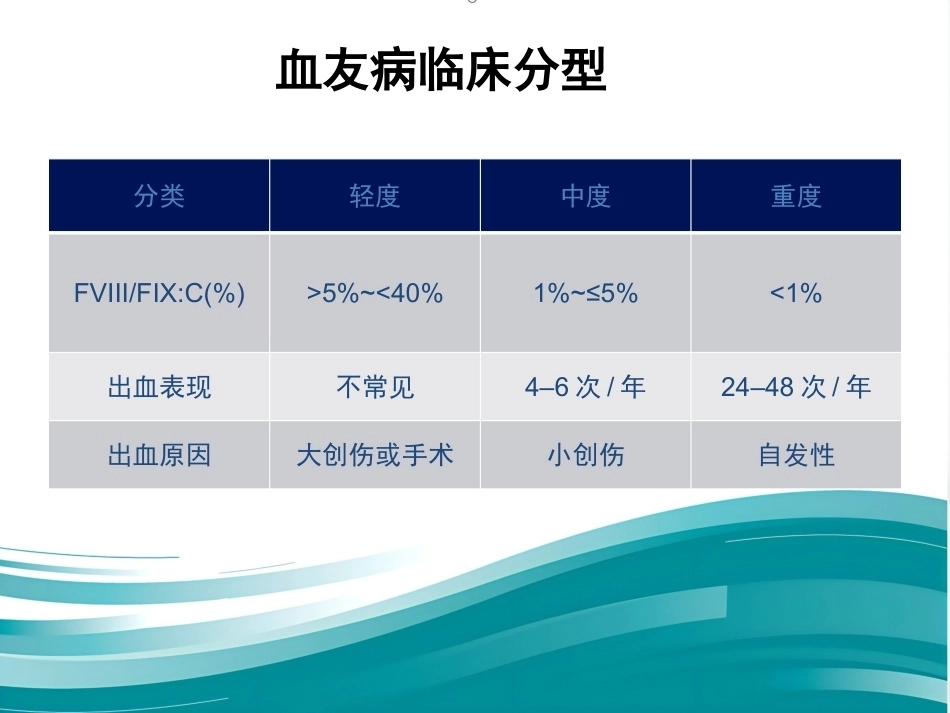 血友病临床分型

| 分类 | 轻度 | 中度 | 重度 |
|---|---|---|---|
| FVIII/FIX:C(%) | >5%~<40% | 1%~≤5% | <1% |
| 出血表现 | 不常见 | 4–6 次 / 年 | 24–48 次 / 年 |
| 出血原因 | 大创伤或手术 | 小创伤 | 自发性 |